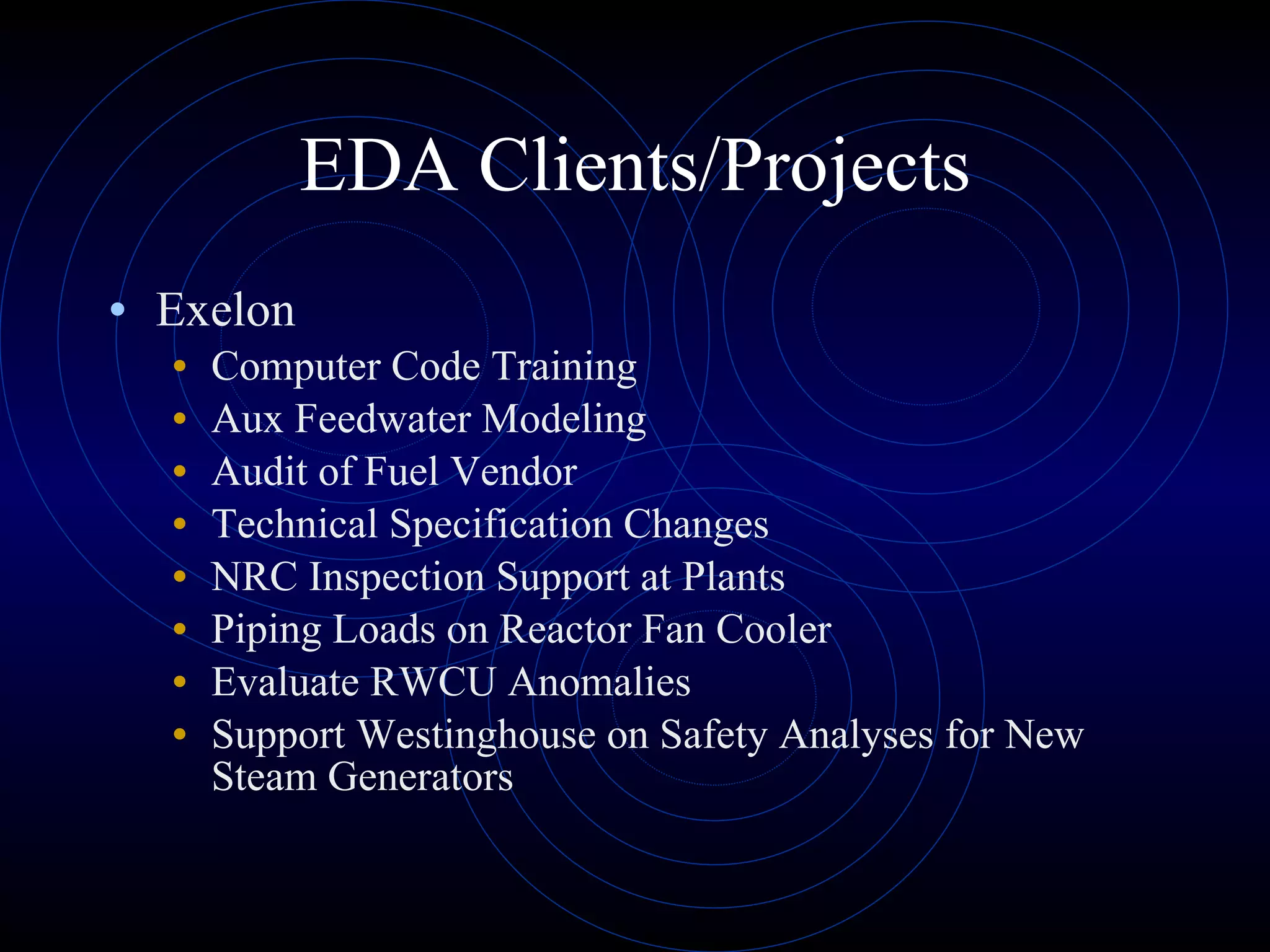 EDA Clients/Projects

• Exelon
  • Computer Code Training
  • Aux Feedwater Modeling
  • Audit of Fuel Vendor
  • Technical Specification Changes
  • NRC Inspection Support at Plants
  • Piping Loads on Reactor Fan Cooler
  • Evaluate RWCU Anomalies
  • Support Westinghouse on Safety Analyses for New Steam Generators